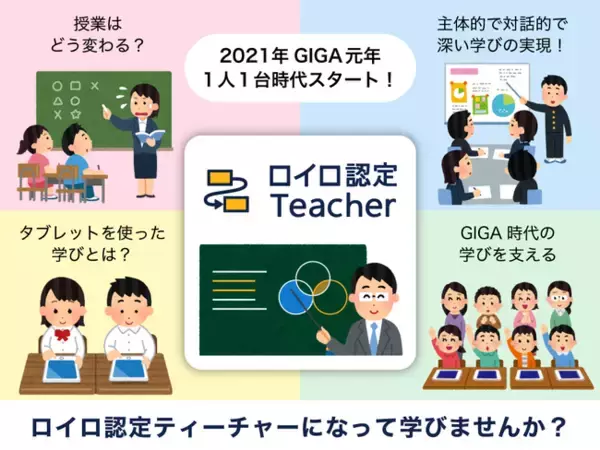 授業は
どう変わる？

2021年 GIGA元年
1人1台時代スタート！

主体的で対話的で
深い学びの実現！

ロイロ認定
Teacher

タブレットを使った
学びとは？

GIGA 時代の
学びを支える

ロイロ認定ティーチャーになって学びませんか？